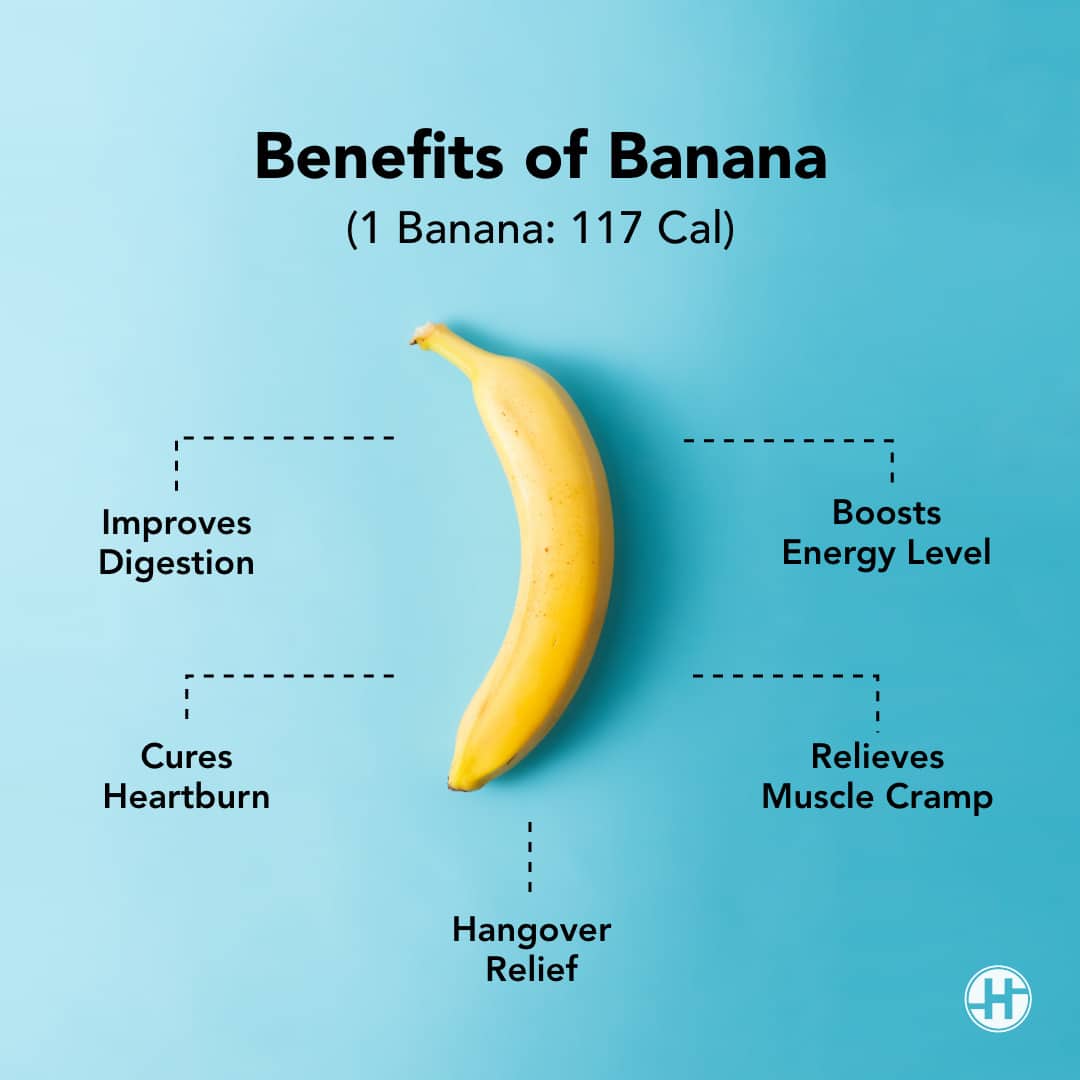 Benefits of Banana
(1 Banana: 117 Cal)

Improves Digestion

Boosts Energy Level

Cures Heartburn

Relieves Muscle Cramp

Hangover Relief